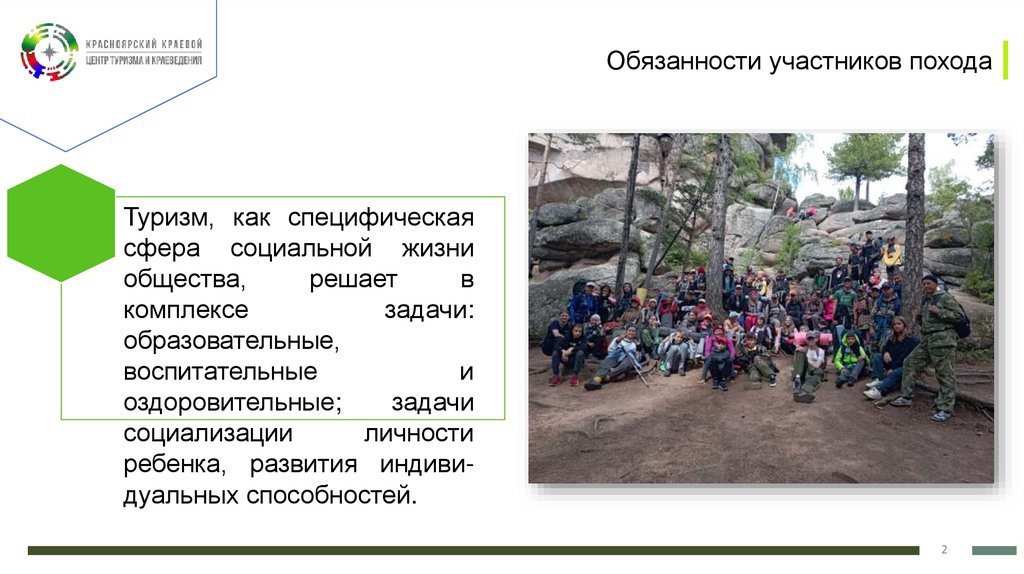 КРАСНОЯРСКИЙ КРАЕВОЙ
ЦЕНТР ТУРИЗМА И КРАЕВЕДЕНИЯ

Обязанности участников похода

Туризм, как специфическая сфера социальной жизни общества, решает в комплексе задачи: образовательные, воспитательные и оздоровительные; задачи социализации личности ребенка, развития индивидуальных способностей.

2